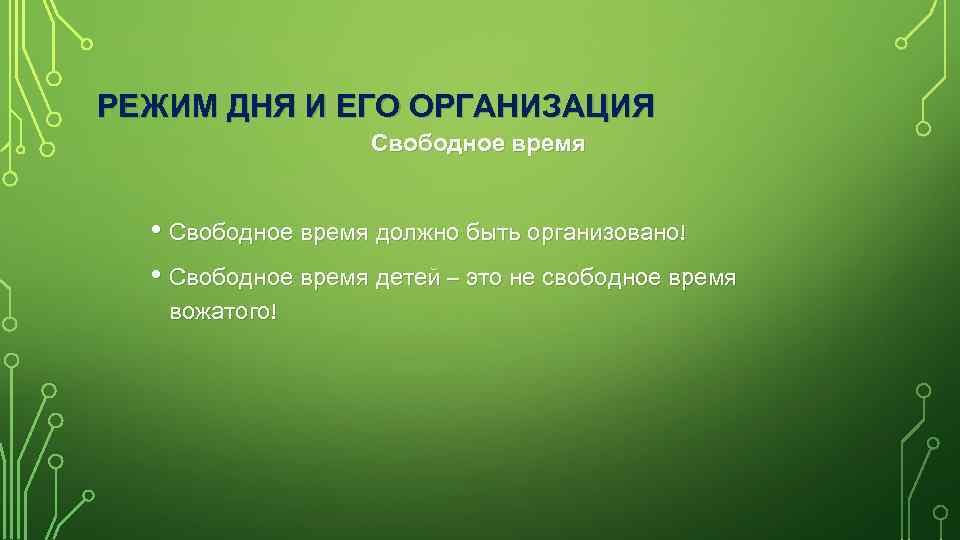 РЕЖИМ ДНЯ И ЕГО ОРГАНИЗАЦИЯ

Свободное время

• Свободное время должно быть организовано!

• Свободное время детей – это не свободное время вожатого!